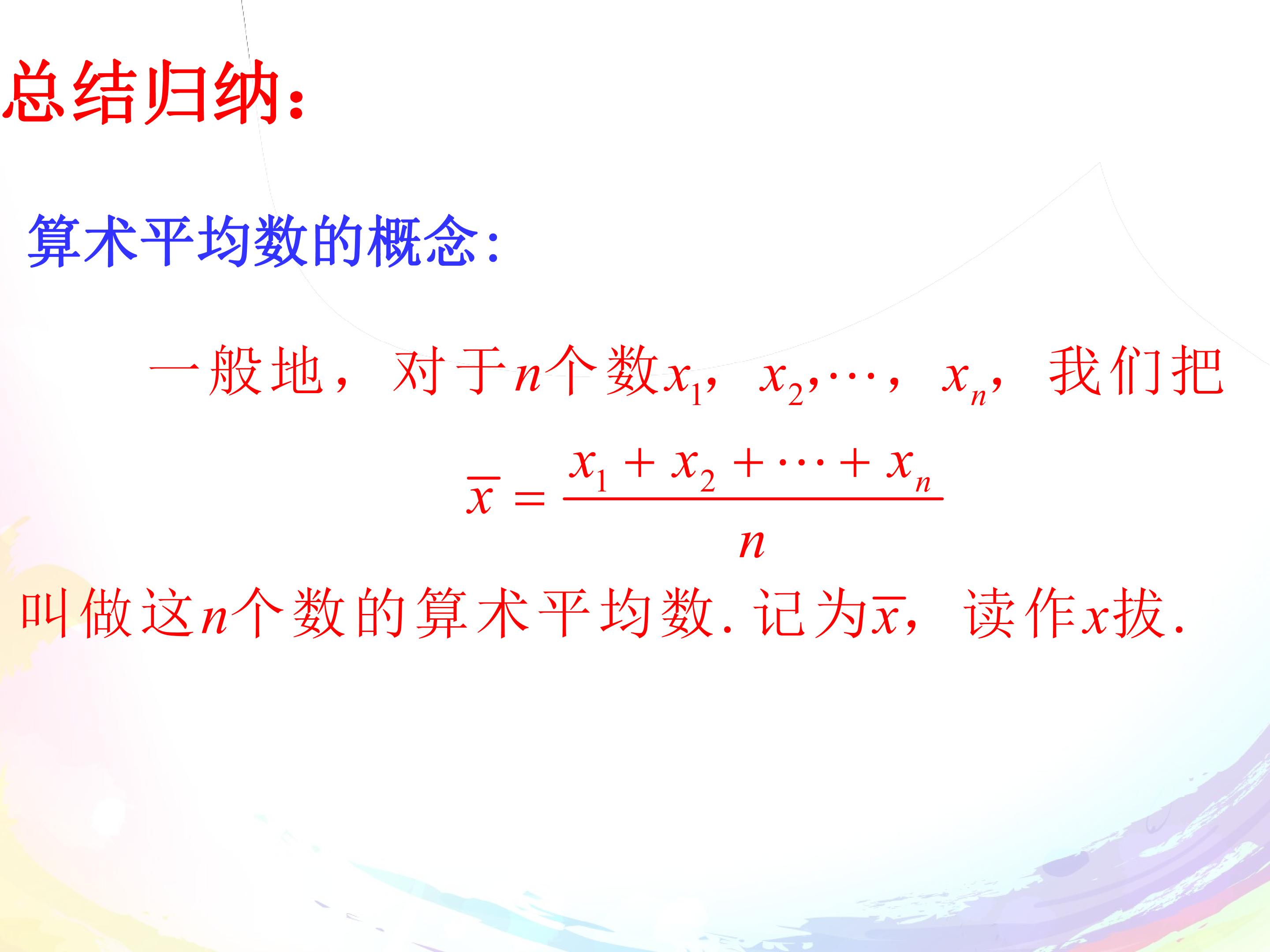 总结归纳：

算术平均数的概念：

一般地，对于$n$个数$x_1$，$x_2$,…，$x_n$，我们把

$\overline{x}=\frac{x_1+x_2+\cdots+x_n}{n}$

叫做这$n$个数的算术平均数．记为$\overline{x}$，读作$x$拔．